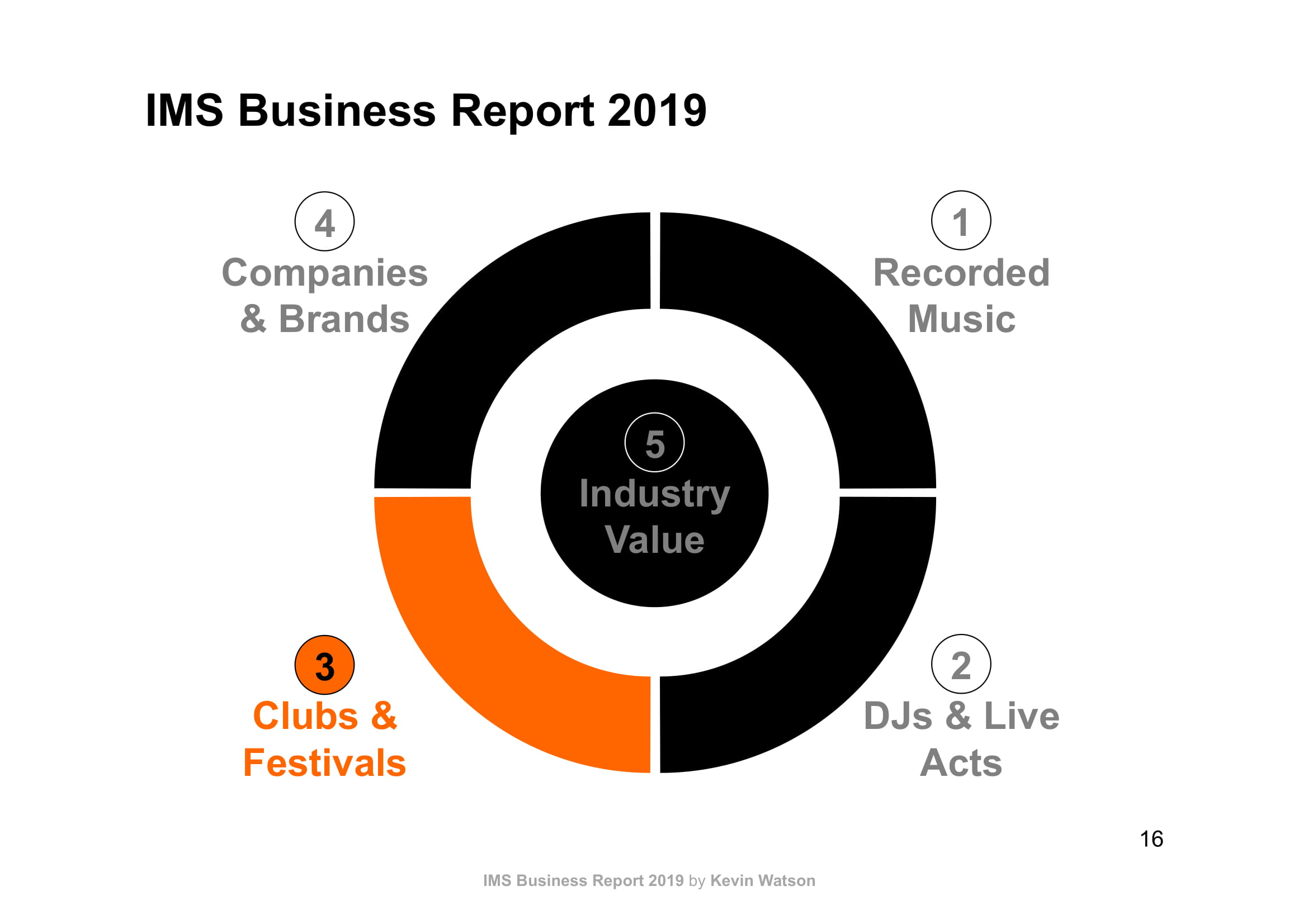 IMS Business Report 2019

4
Companies & Brands

1
Recorded Music

5
Industry Value

3
Clubs & Festivals

2
DJs & Live Acts

16

IMS Business Report 2019 by Kevin Watson